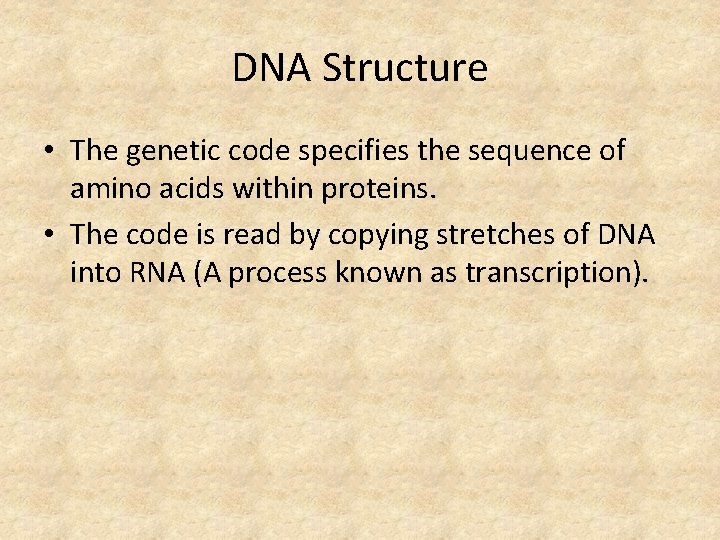 DNA Structure

• The genetic code specifies the sequence of amino acids within proteins.

• The code is read by copying stretches of DNA into RNA (A process known as transcription).